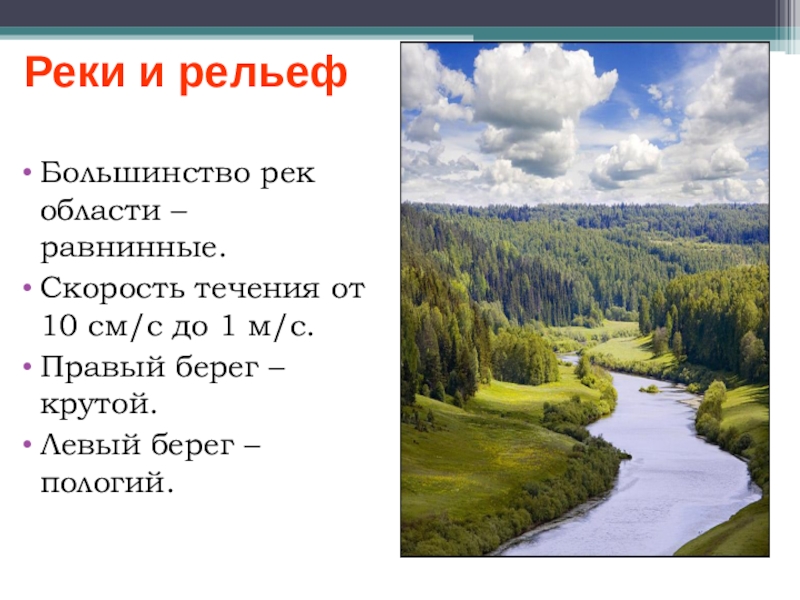 Реки и рельеф

• Большинство рек области – равнинные.
• Скорость течения от 10 см/с до 1 м/с.
• Правый берег – крутой.
• Левый берег – пологий.